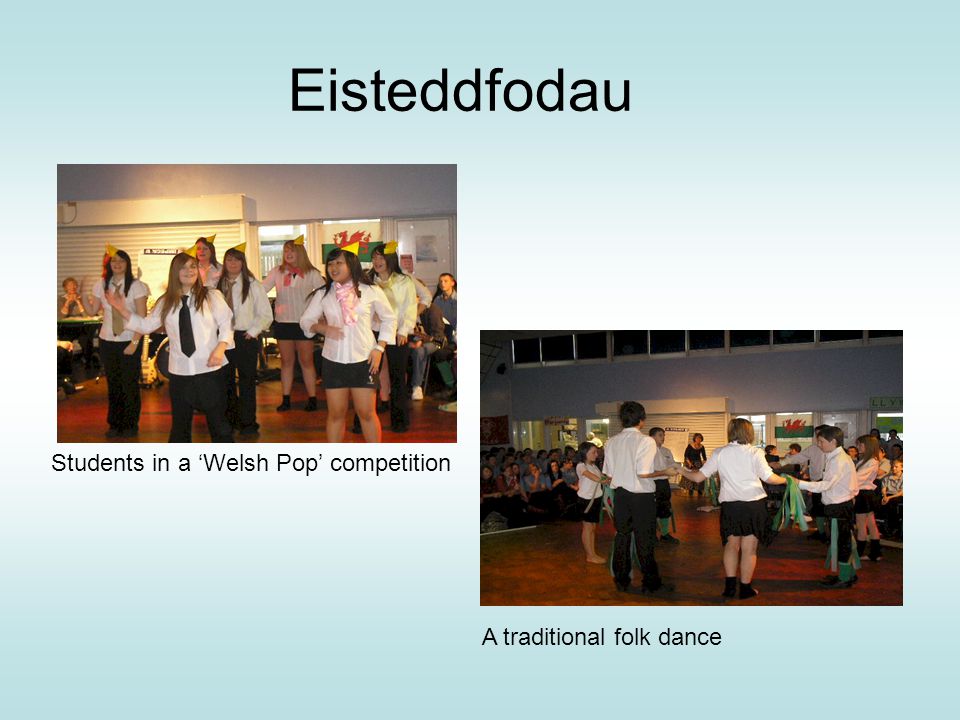 Eisteddfodau

Students in a ‘Welsh Pop’ competition

A traditional folk dance